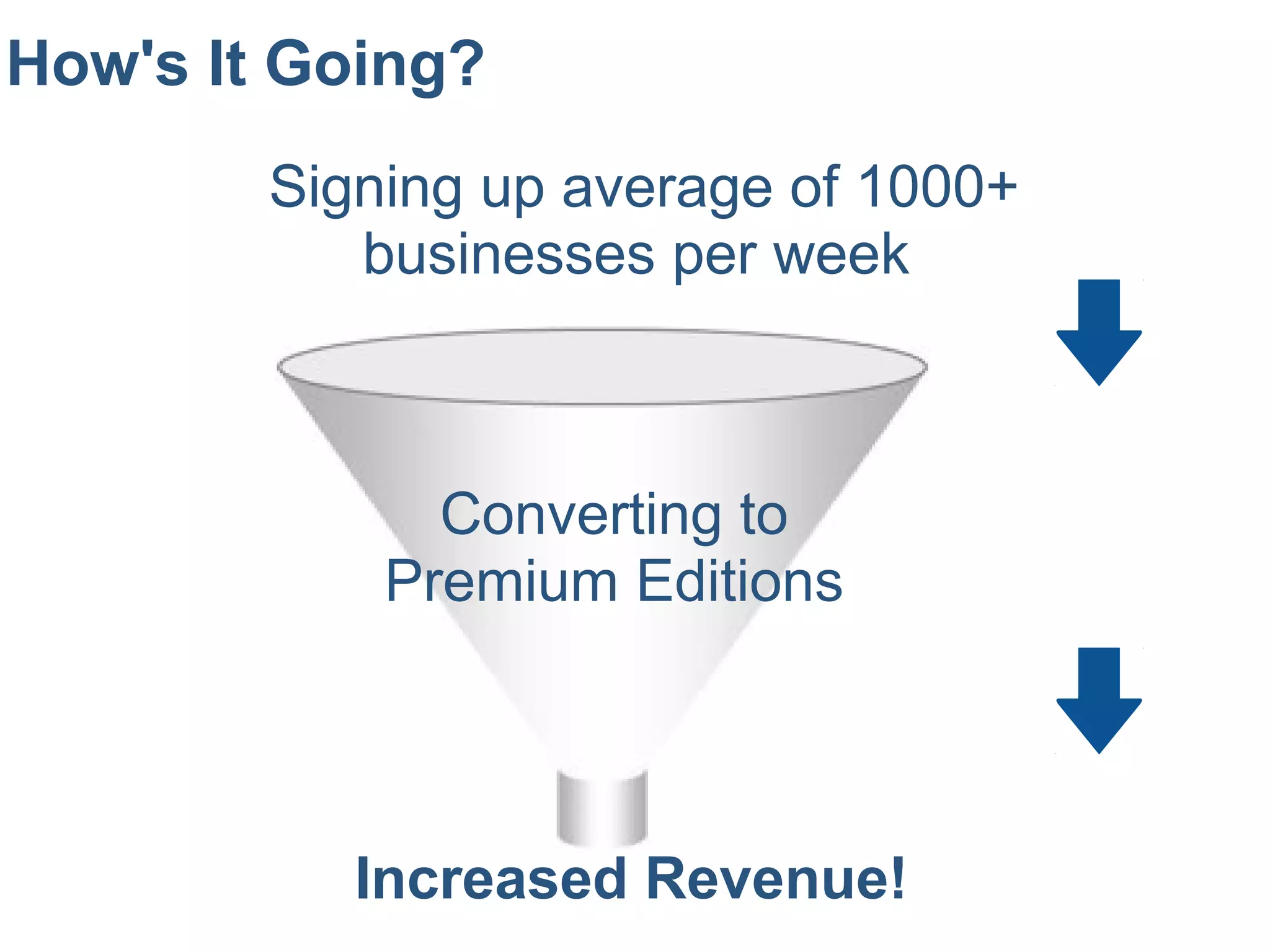 How's It Going?

Signing up average of 1000+ businesses per week

Converting to Premium Editions

Increased Revenue!